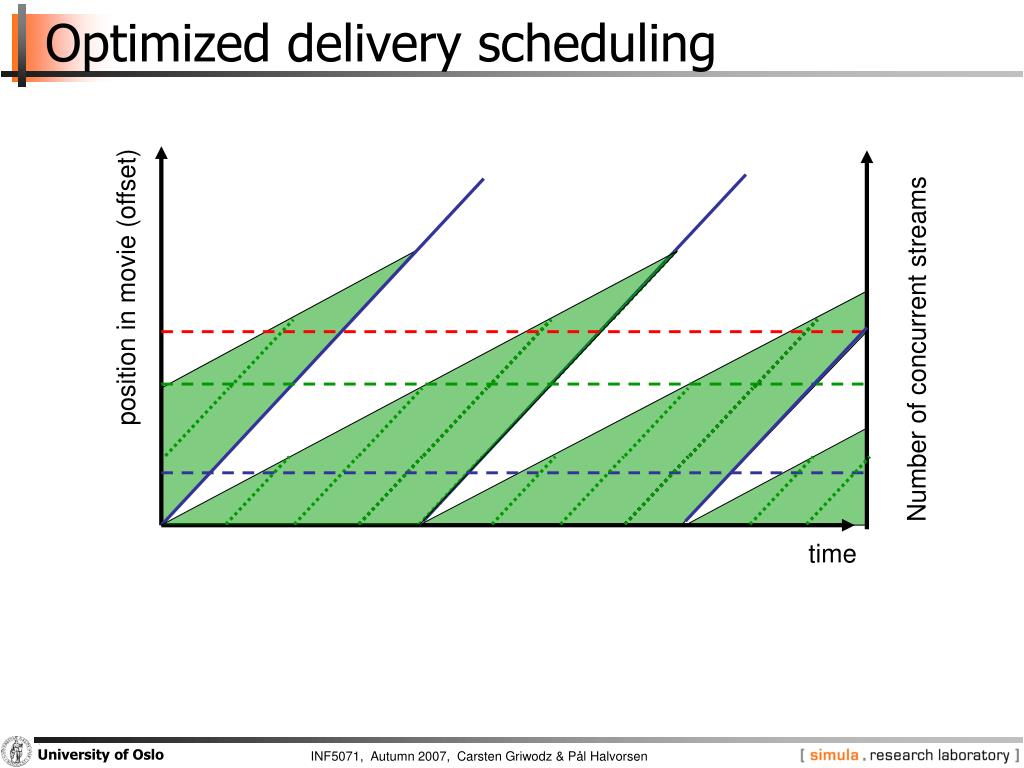 Optimized delivery scheduling

position in movie (offset)

Number of concurrent streams

time

University of Oslo

INF5071, Autumn 2007, Carsten Griwodz & Pål Halvorsen

[ simula . research laboratory ]